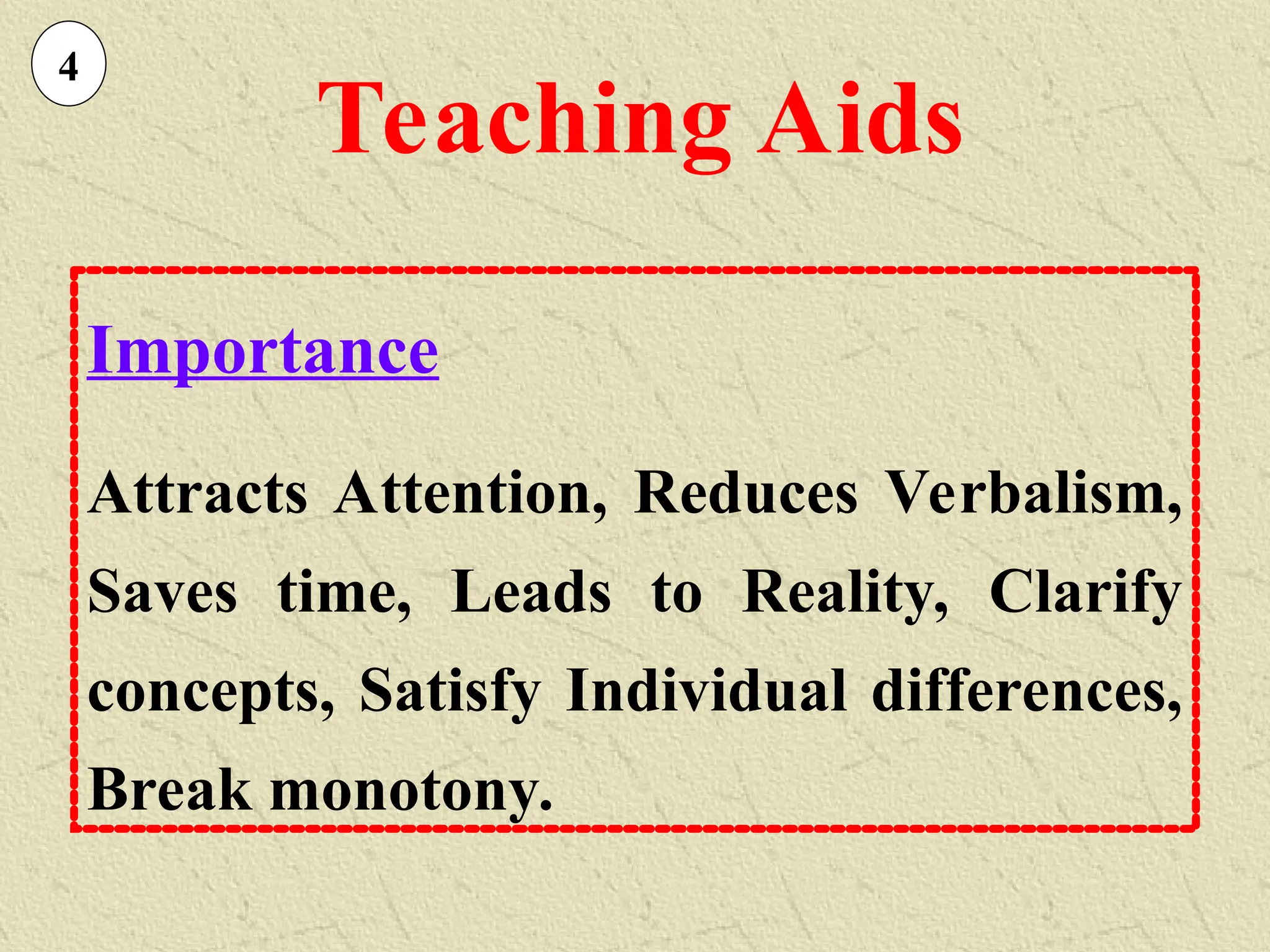 4

Teaching Aids

Importance

Attracts Attention, Reduces Verbalism, Saves time, Leads to Reality, Clarify concepts, Satisfy Individual differences, Break monotony.